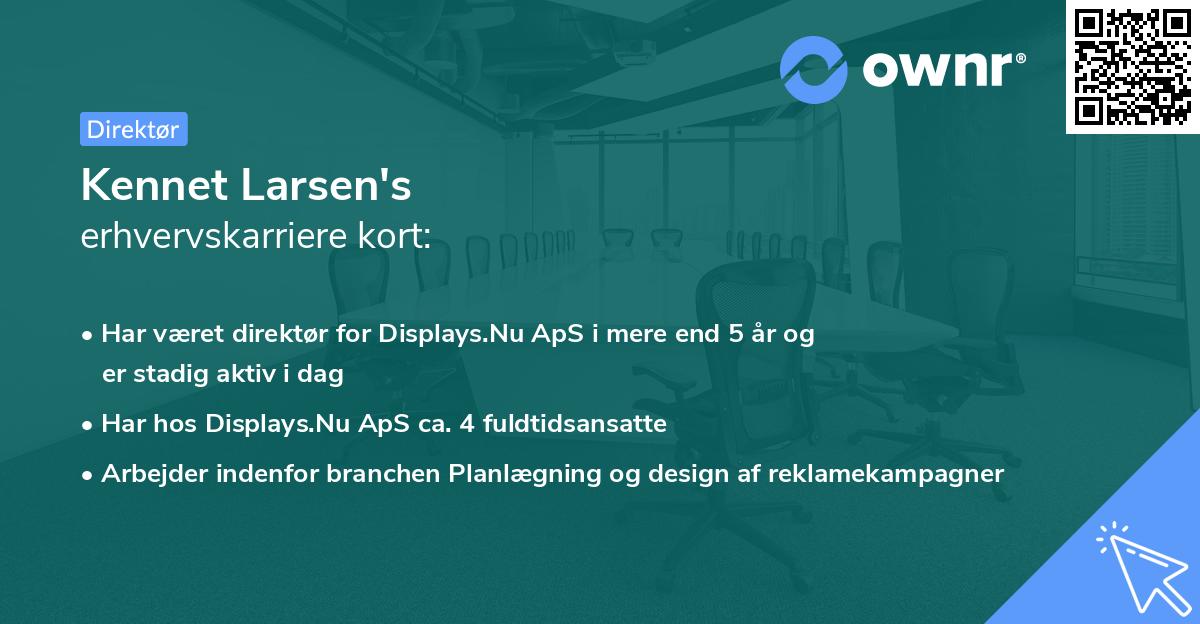 ownr®

Direktør

Kennet Larsen's
erhvervskarriere kort:

• Har været direktør for Displays.Nu ApS i mere end 5 år og er stadig aktiv i dag
• Har hos Displays.Nu ApS ca. 4 fuldtidsansatte
• Arbejder indenfor branchen Planlægning og design af reklamekampagner